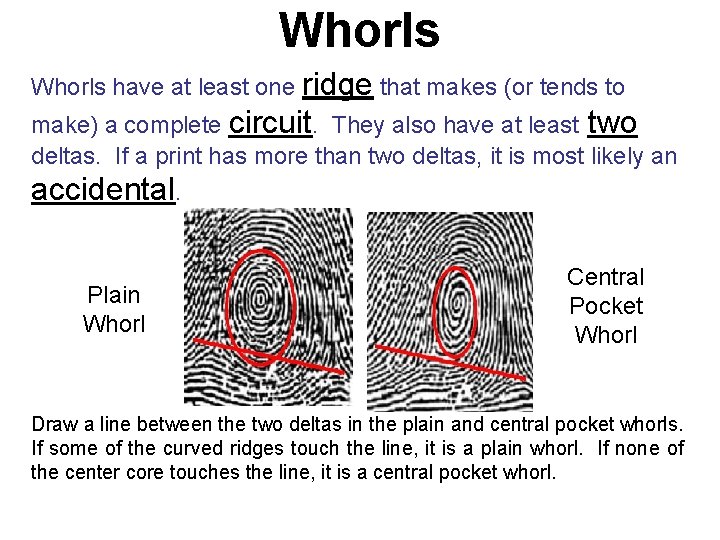 Whorls

Whorls have at least one ridge that makes (or tends to make) a complete circuit. They also have at least two deltas. If a print has more than two deltas, it is most likely an accidental.

Plain Whorl

Central Pocket Whorl

Draw a line between the two deltas in the plain and central pocket whorls. If some of the curved ridges touch the line, it is a plain whorl. If none of the center core touches the line, it is a central pocket whorl.